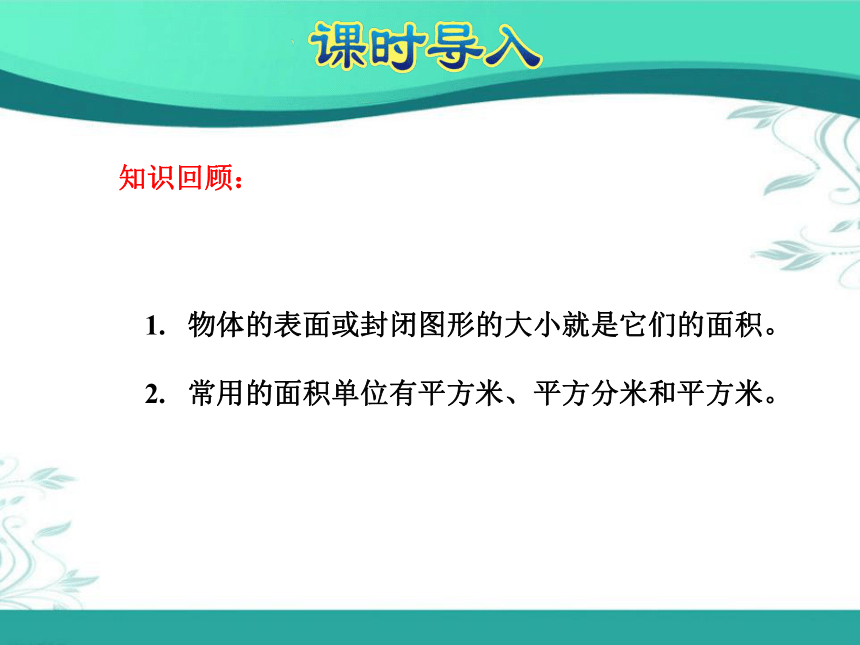 课时导入

知识回顾：

1. 物体的表面或封闭图形的大小就是它们的面积。

2. 常用的面积单位有平方米、平方分米和平方米。